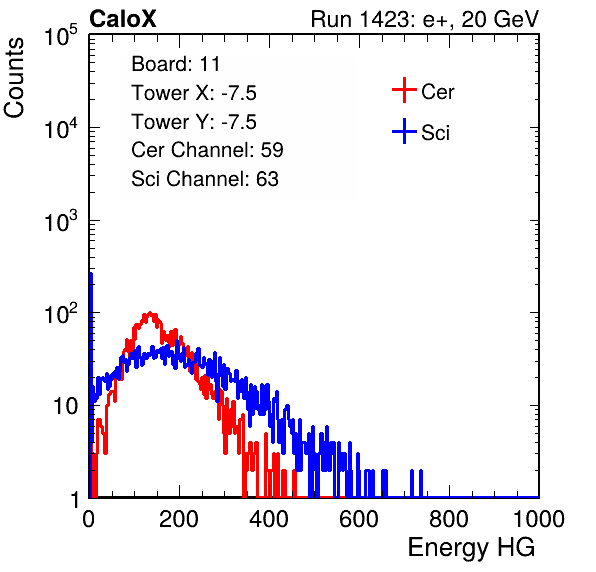 CaloX

Run 1423: e+, 20 GeV

Counts

$10^5$

$10^4$

$10^3$

$10^2$

10

1

Board: 11
Tower X: -7.5
Tower Y: -7.5
Cer Channel: 59
Sci Channel: 63

Cer

Sci

0 200 400 600 800 1000

Energy HG